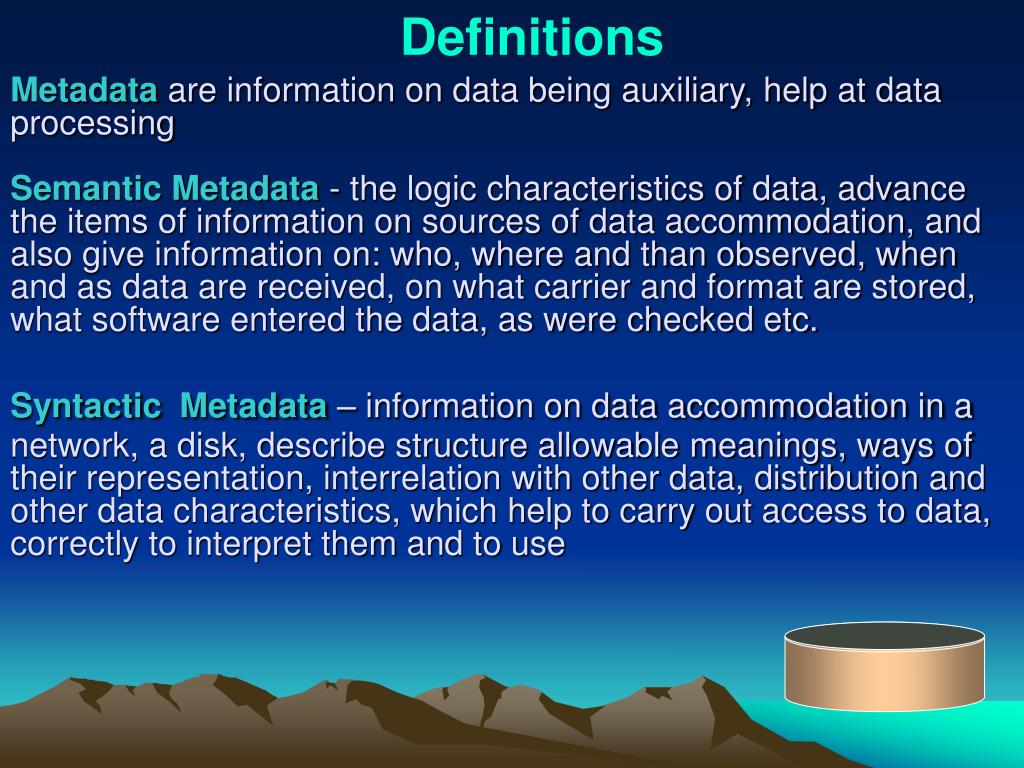 Definitions

Metadata are information on data being auxiliary, help at data processing

Semantic Metadata - the logic characteristics of data, advance the items of information on sources of data accommodation, and also give information on: who, where and than observed, when and as data are received, on what carrier and format are stored, what software entered the data, as were checked etc.

Syntactic Metadata – information on data accommodation in a network, a disk, describe structure allowable meanings, ways of their representation, interrelation with other data, distribution and other data characteristics, which help to carry out access to data, correctly to interpret them and to use